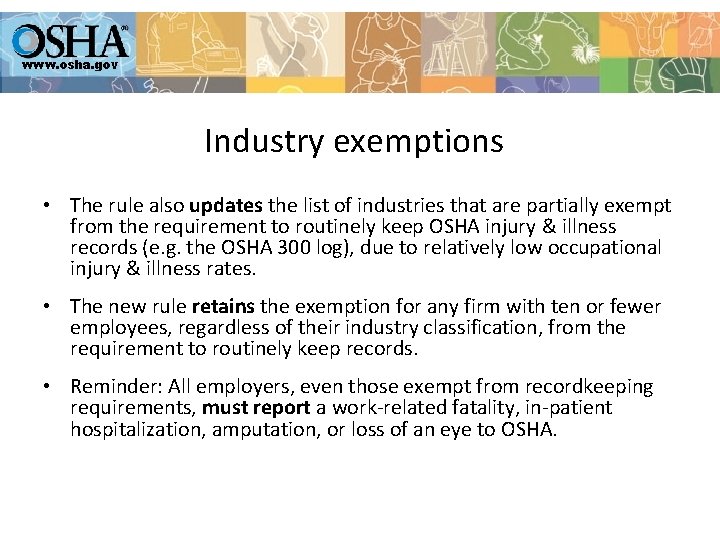 OSHA®
www.osha.gov

Industry exemptions

• The rule also updates the list of industries that are partially exempt from the requirement to routinely keep OSHA injury & illness records (e.g. the OSHA 300 log), due to relatively low occupational injury & illness rates.

• The new rule retains the exemption for any firm with ten or fewer employees, regardless of their industry classification, from the requirement to routinely keep records.

• Reminder: All employers, even those exempt from recordkeeping requirements, must report a work-related fatality, in-patient hospitalization, amputation, or loss of an eye to OSHA.